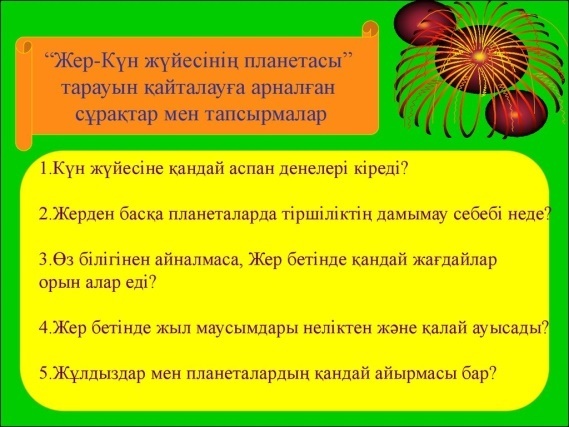 “Жер-Күн жүйесінің планетасы” тарауын қайталауға арналған сұрақтар мен тапсырмалар

1.Күн жүйесіне қандай аспан денелері кіреді?

2.Жерден басқа планеталарда тіршіліктің дамымау себебі неде?

3.Өз білігінен айналмаса, Жер бетінде қандай жағдайлар орын алар еді?

4.Жер бетінде жыл маусымдары неліктен және қалай ауысады?

5.Жұлдыздар мен планеталардың қандай айырмасы бар?